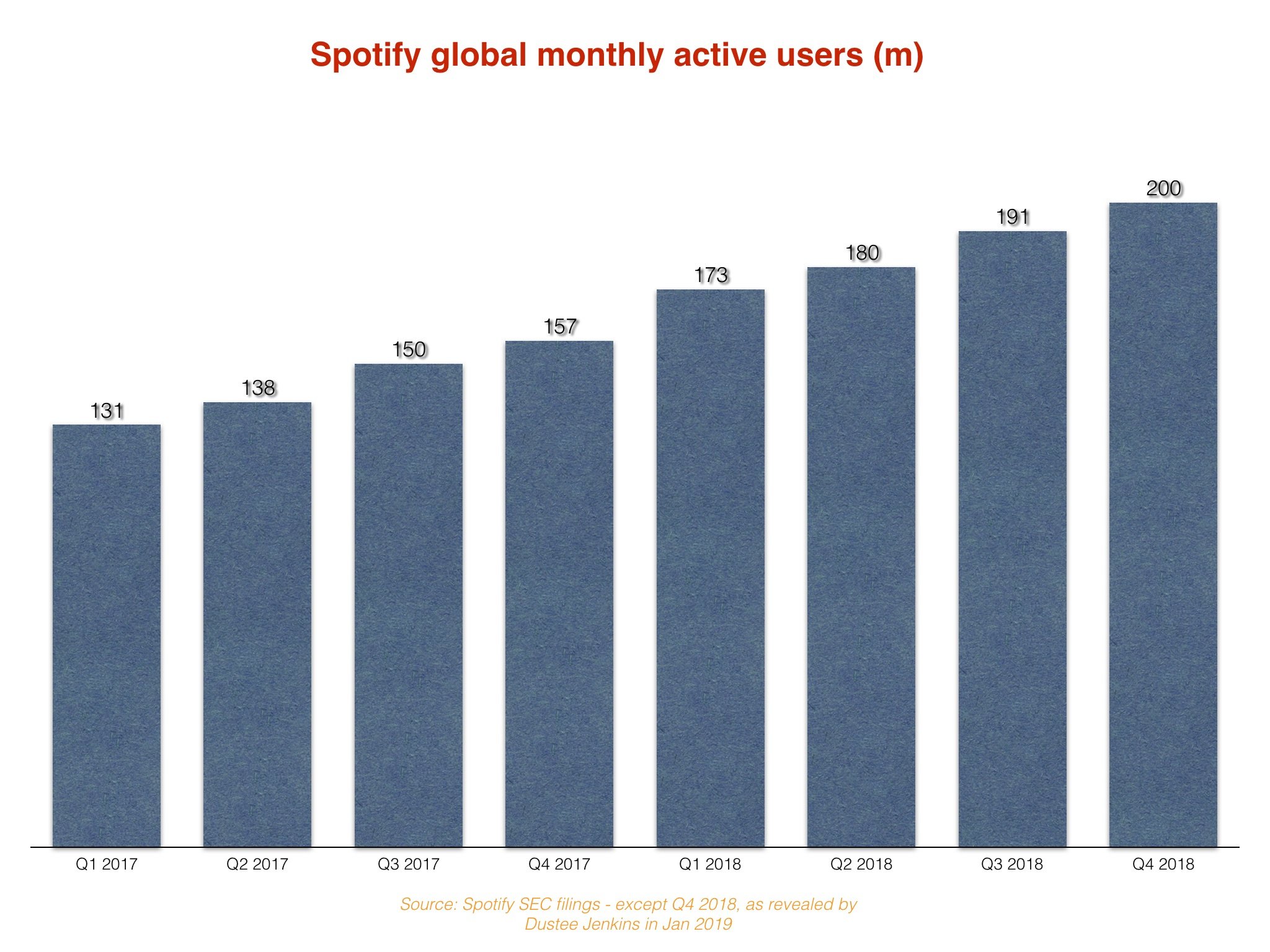 Spotify global monthly active users (m)

131
138
150
157
173
180
191
200

Q1 2017
Q2 2017
Q3 2017
Q4 2017
Q1 2018
Q2 2018
Q3 2018
Q4 2018

Source: Spotify SEC filings - except Q4 2018, as revealed by Dustee Jenkins in Jan 2019